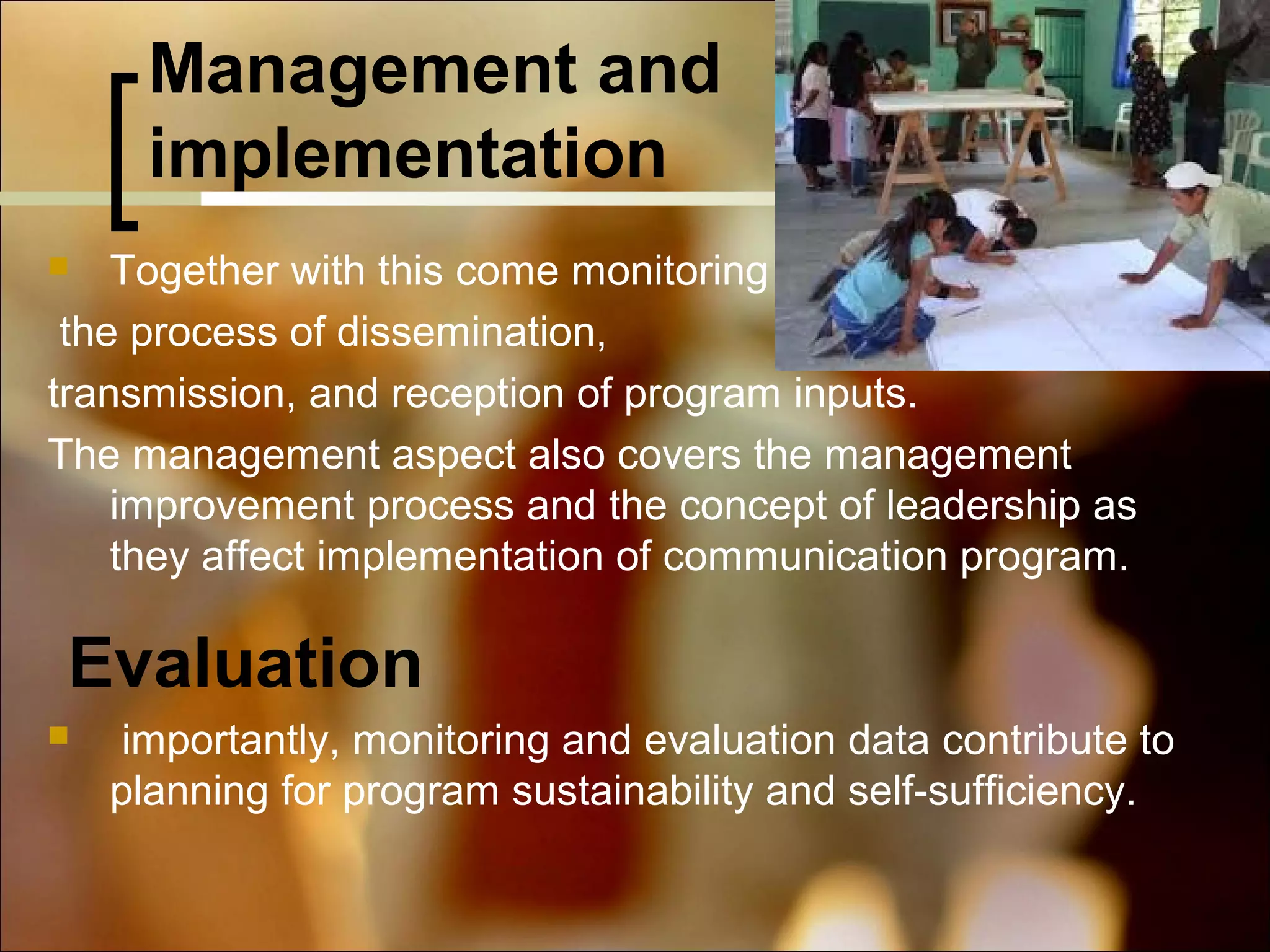 Management and implementation

Together with this come monitoring the process of dissemination, transmission, and reception of program inputs.

The management aspect also covers the management improvement process and the concept of leadership as they affect implementation of communication program.

Evaluation

importantly, monitoring and evaluation data contribute to planning for program sustainability and self-sufficiency.